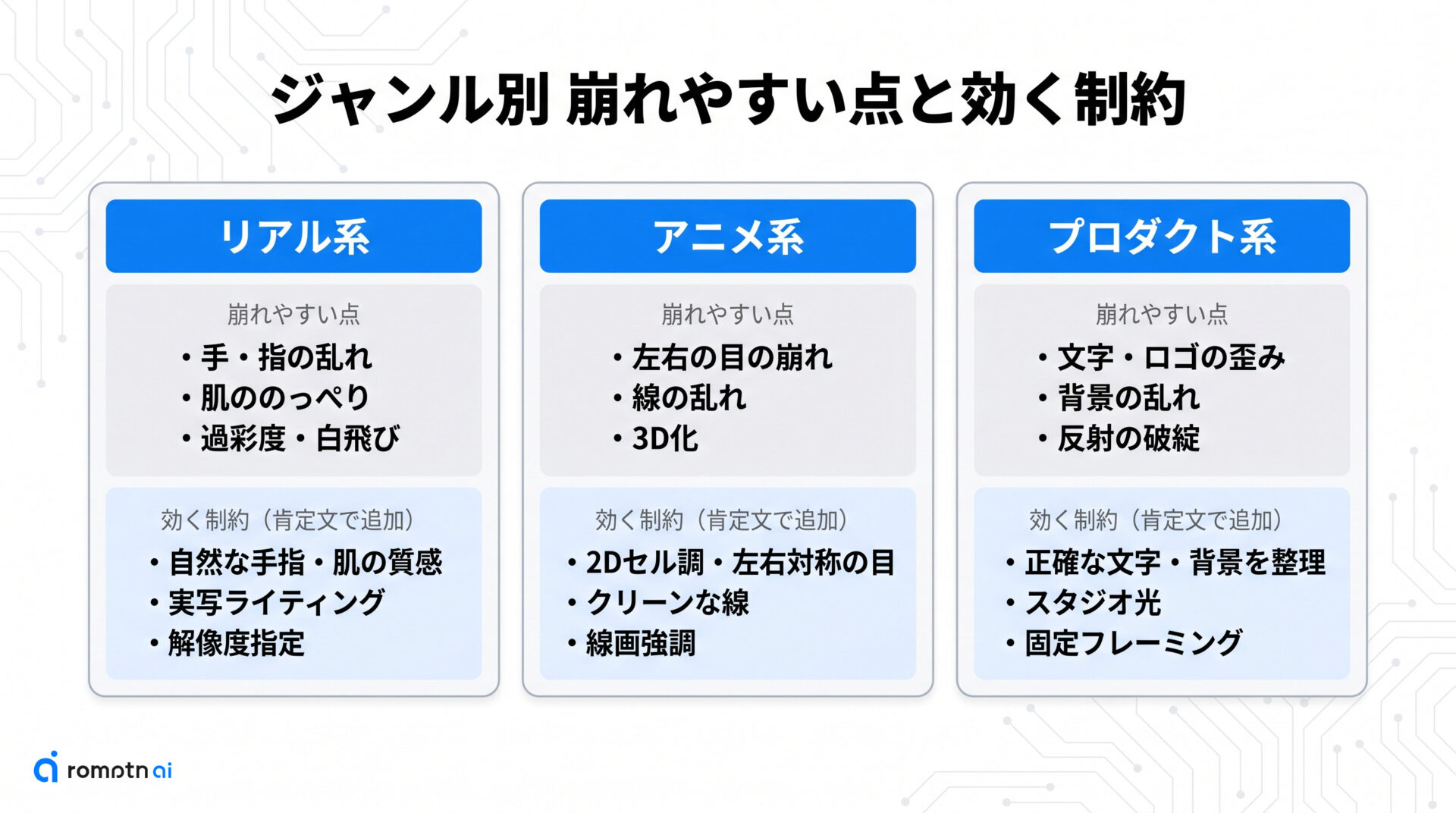 ジャンル別 崩れやすい点と効く制約

リアル系

崩れやすい点
・手・指の乱れ
・肌ののっぺり
・過彩度・白飛び

効く制約（肯定文で追加）
・自然な手指・肌の質感
・実写ライティング
・解像度指定

アニメ系

崩れやすい点
・左右の目の崩れ
・線の乱れ
・3D化

効く制約（肯定文で追加）
・2Dセル調・左右対称の目
・クリーンな線
・線画強調

プロダクト系

崩れやすい点
・文字・ロゴの歪み
・背景の乱れ
・反射の破綻

効く制約（肯定文で追加）
・正確な文字・背景を整理
・スタジオ光
・固定フレーミング

romptn ai